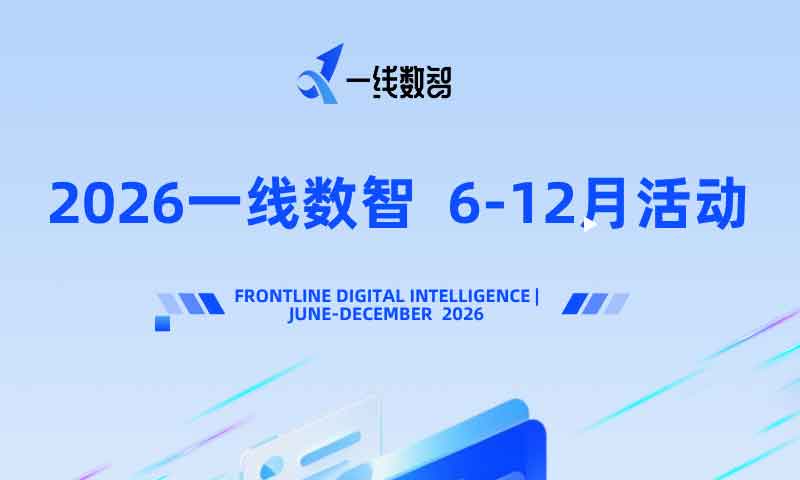 一线数智

2026一线数智 6-12月活动

FRONTLINE DIGITAL INTELLIGENCE | JUNE-DECEMBER 2026